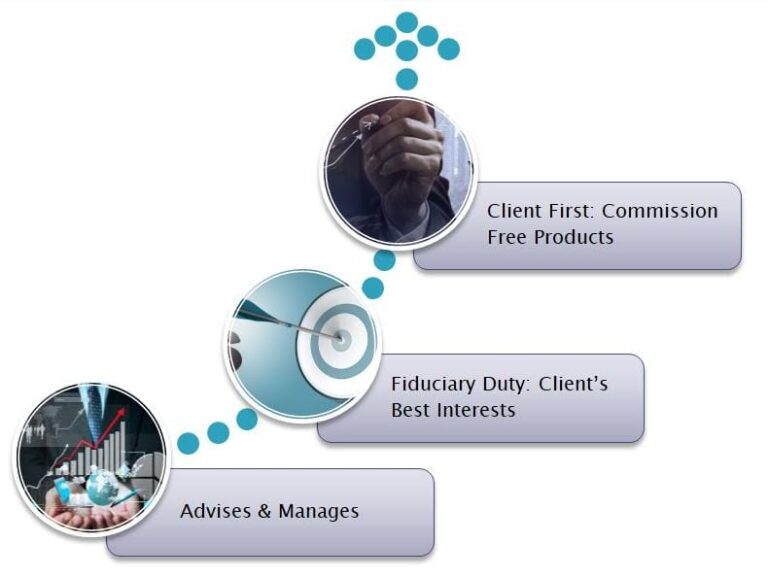 Client First: Commission Free Products

Fiduciary Duty: Client's Best Interests

Advises & Manages